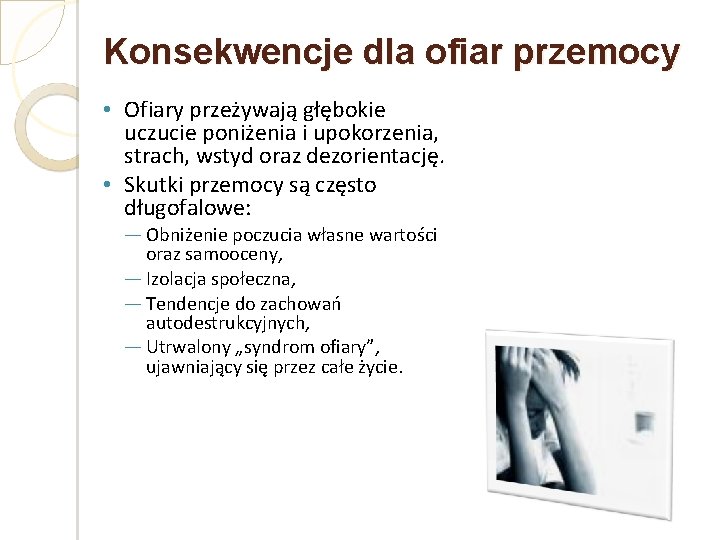 Konsekwencje dla ofiar przemocy

• Ofiary przeżywają głębokie uczucie poniżenia i upokorzenia, strach, wstyd oraz dezorientację.
• Skutki przemocy są często długofalowe:
— Obniżenie poczucia własne wartości oraz samooceny,
— Izolacja społeczna,
— Tendencje do zachowań autodestrukcyjnych,
— Utrwalony „syndrom ofiary”, ujawniający się przez całe życie.